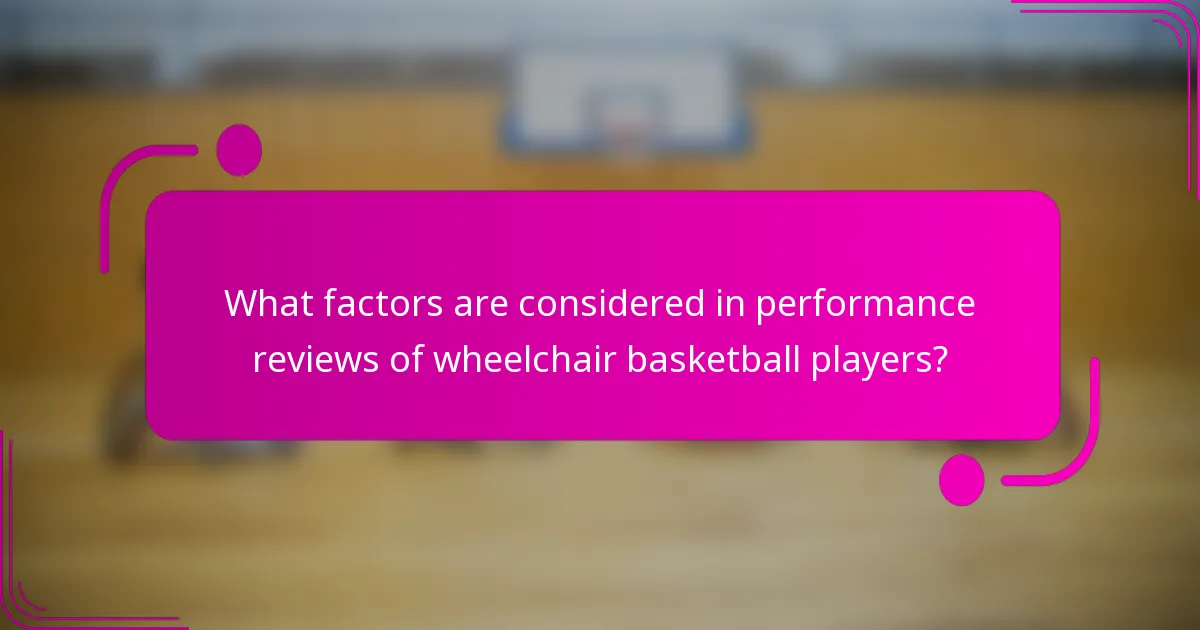 What factors are considered in performance reviews of wheelchair basketball players?